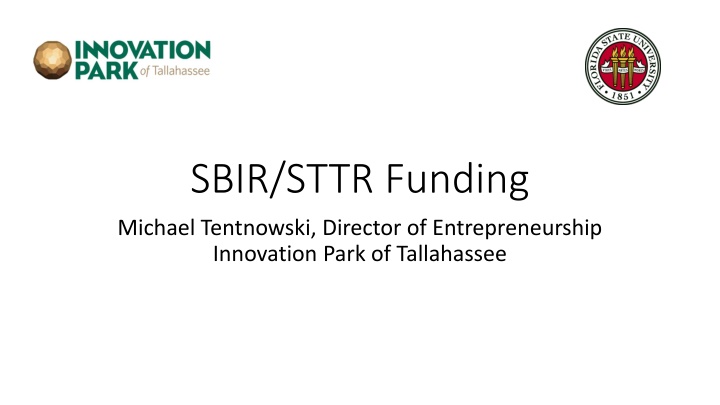 INNOVATION PARK of Tallahassee

FLORIDA STATE UNIVERSITY 1851

SBIR/STTR Funding

Michael Tentnowski, Director of Entrepreneurship
Innovation Park of Tallahassee